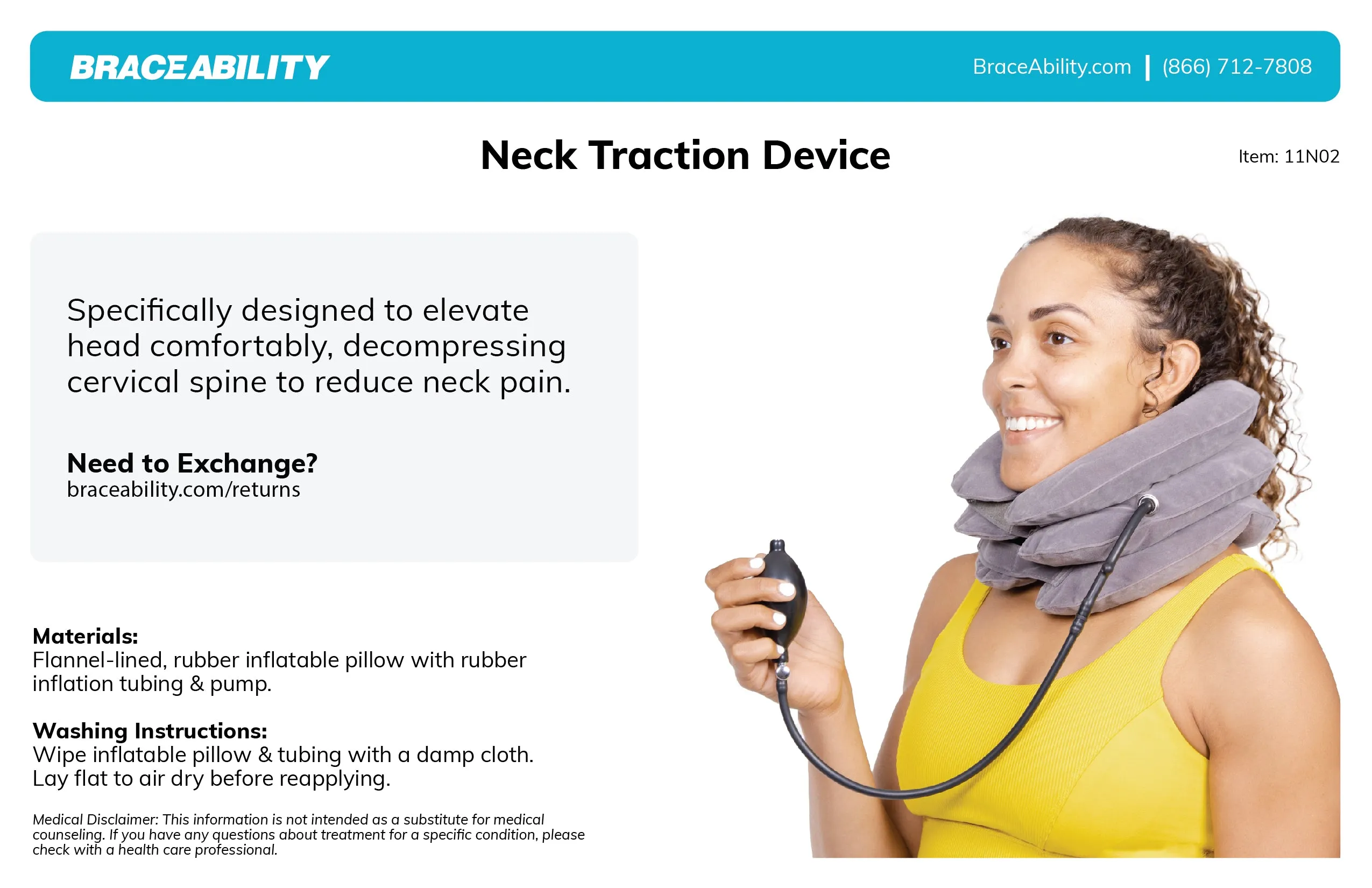 BRACEABILITY

BraceAbility.com | (866) 712-7808

Neck Traction Device

Item: 11N02

Specifically designed to elevate head comfortably, decompressing cervical spine to reduce neck pain.

Need to Exchange?
braceability.com/returns

Materials:
Flannel-lined, rubber inflatable pillow with rubber inflation tubing & pump.

Washing Instructions:
Wipe inflatable pillow & tubing with a damp cloth.
Lay flat to air dry before reapplying.

Medical Disclaimer: This information is not intended as a substitute for medical counseling. If you have any questions about treatment for a specific condition, please check with a health care professional.